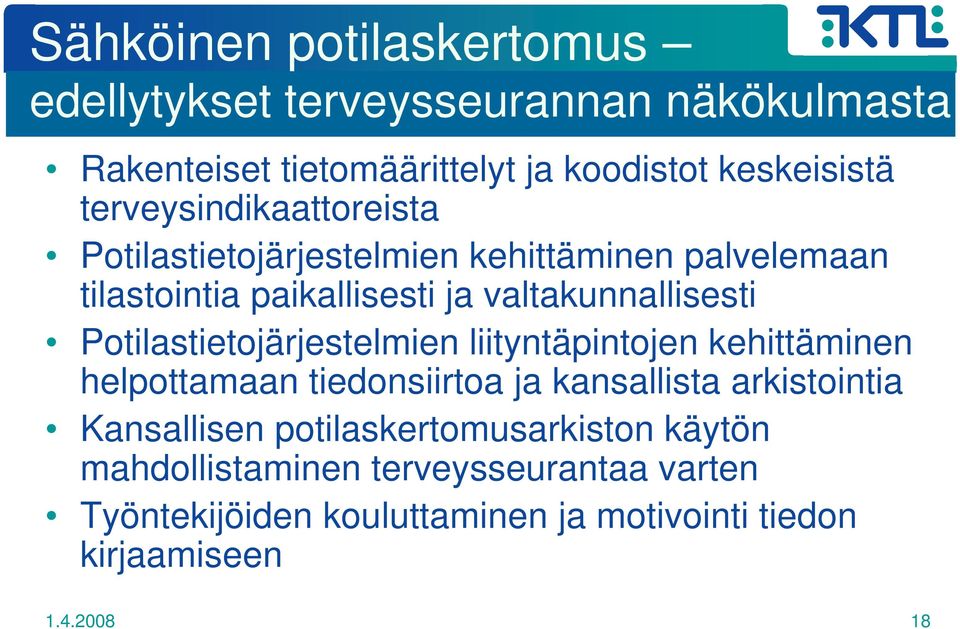 Sähköinen potilaskertomus – edellytykset terveysseurannan näkökulmasta

KTL

• Rakenteiset tietomäärittelyt ja koodistot keskeisistä terveysindikaattoreista
• Potilastietojärjestelmien kehittäminen palvelemaan tilastointia paikallisesti ja valtakunnallisesti
• Potilastietojärjestelmien liityntäpintojen kehittäminen helpottamaan tiedonsiirtoa ja kansallista arkistointia
• Kansallisen potilaskertomusarkiston käytön mahdollistaminen terveysseurantaa varten
• Työntekijöiden kouluttaminen ja motivointi tiedon kirjaamiseen

1.4.2008

18